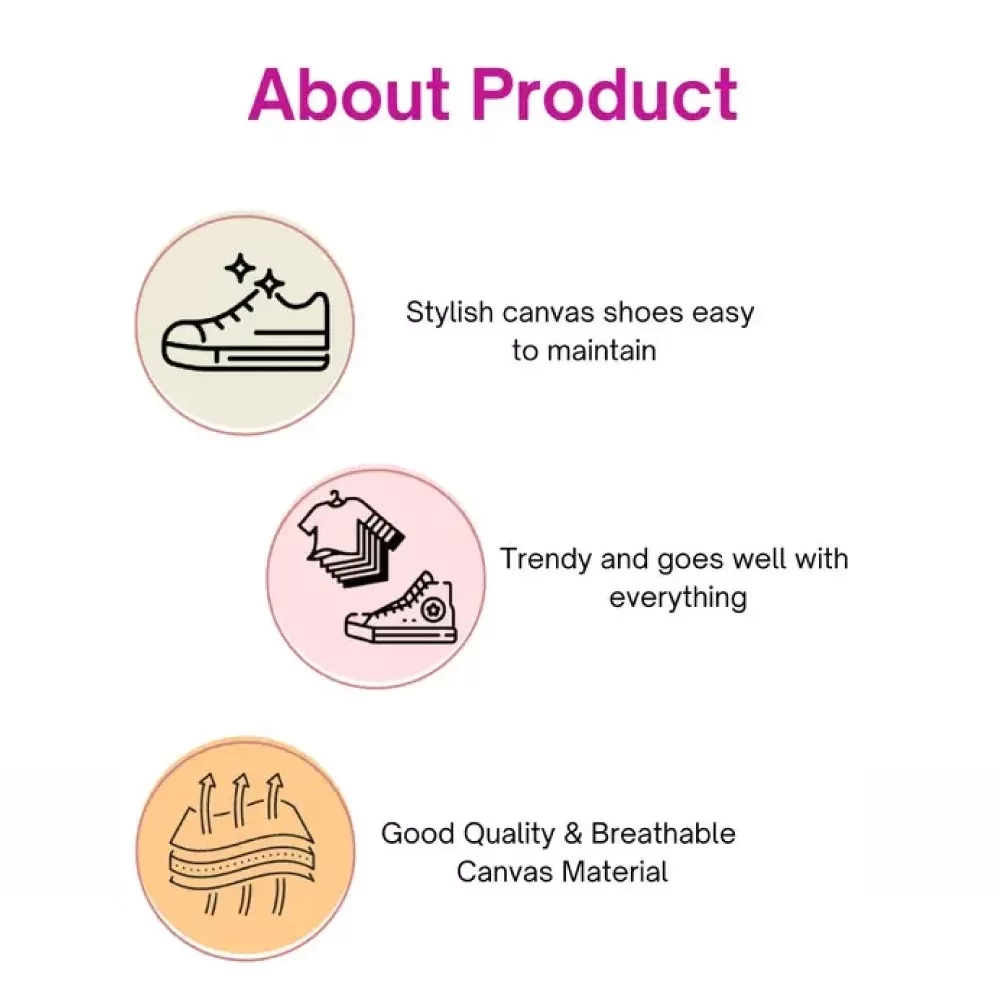 About Product

Stylish canvas shoes easy to maintain

Trendy and goes well with everything

Good Quality & Breathable Canvas Material